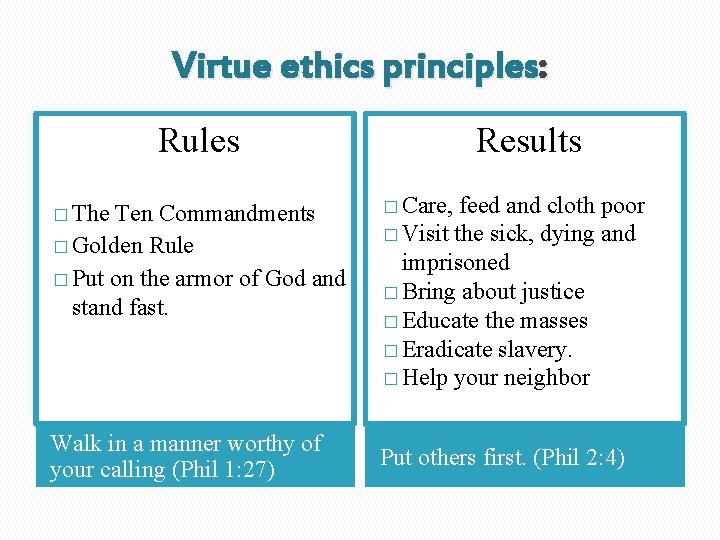 Virtue ethics principles:

Rules

□ The Ten Commandments
□ Golden Rule
□ Put on the armor of God and stand fast.

Walk in a manner worthy of your calling (Phil 1:27)

Results

□ Care, feed and cloth poor
□ Visit the sick, dying and imprisoned
□ Bring about justice
□ Educate the masses
□ Eradicate slavery.
□ Help your neighbor

Put others first. (Phil 2:4)